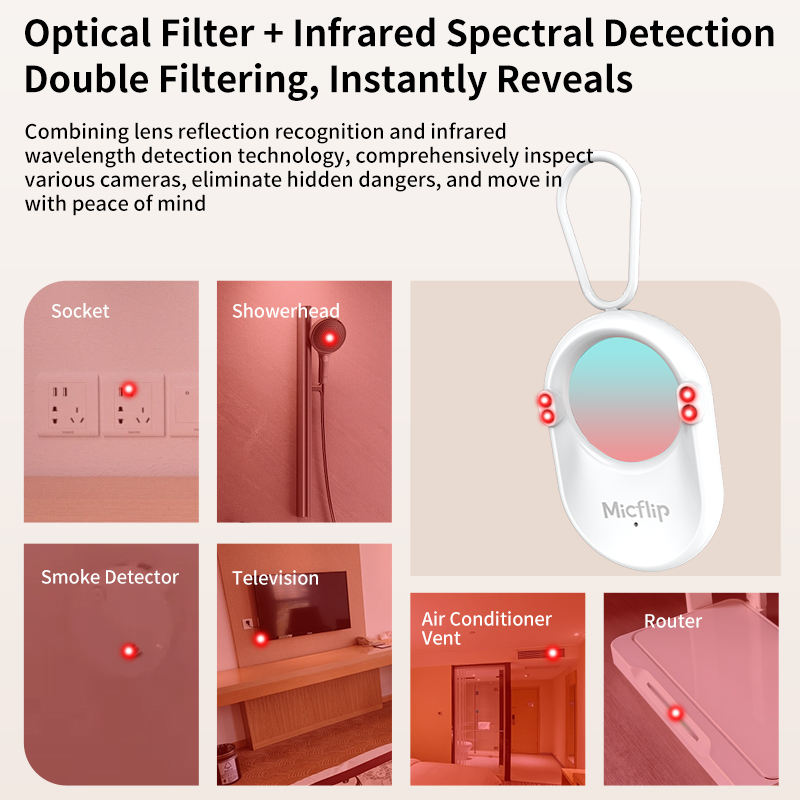 Optical Filter + Infrared Spectral Detection
Double Filtering, Instantly Reveals

Combining lens reflection recognition and infrared wavelength detection technology, comprehensively inspect various cameras, eliminate hidden dangers, and move in with peace of mind

Socket

Showerhead

Micflip

Smoke Detector

Television

Air Conditioner Vent

Router